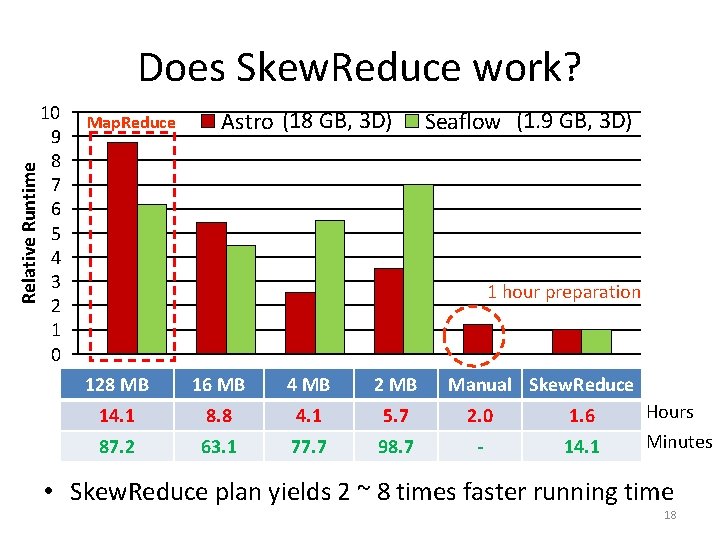 Does SkewReduce work?

MapReduce
Astro (18 GB, 3D) Seaflow (1.9 GB, 3D)

Relative Runtime
10
9
8
7
6
5
4
3
2
1
0

1 hour preparation

| 128 MB | 16 MB | 4 MB | 2 MB | Manual | SkewReduce | |
|---|---|---|---|---|---|---|
| 14.1 | 8.8 | 4.1 | 5.7 | 2.0 | 1.6 | Hours |
| 87.2 | 63.1 | 77.7 | 98.7 | - | 14.1 | Minutes |

• SkewReduce plan yields 2 ~ 8 times faster running time

18